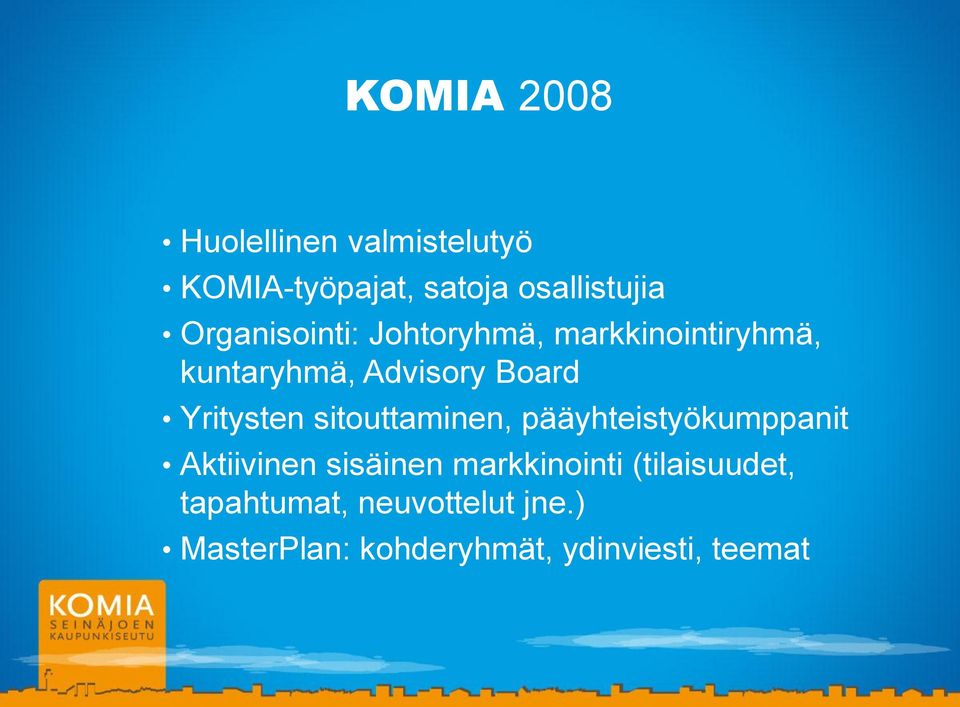 KOMIA 2008

• Huolellinen valmistelutyö
• KOMIA-työpajat, satoja osallistujia
• Organisointi: Johtoryhmä, markkinointiryhmä, kuntaryhmä, Advisory Board
• Yritysten sitouttaminen, pääyhteistyökumppanit
• Aktiivinen sisäinen markkinointi (tilaisuudet, tapahtumat, neuvottelut jne.)
• MasterPlan: kohderyhmät, ydinviesti, teemat

KOMIA
SEINÄJOEN
KAUPUNKISEUTU